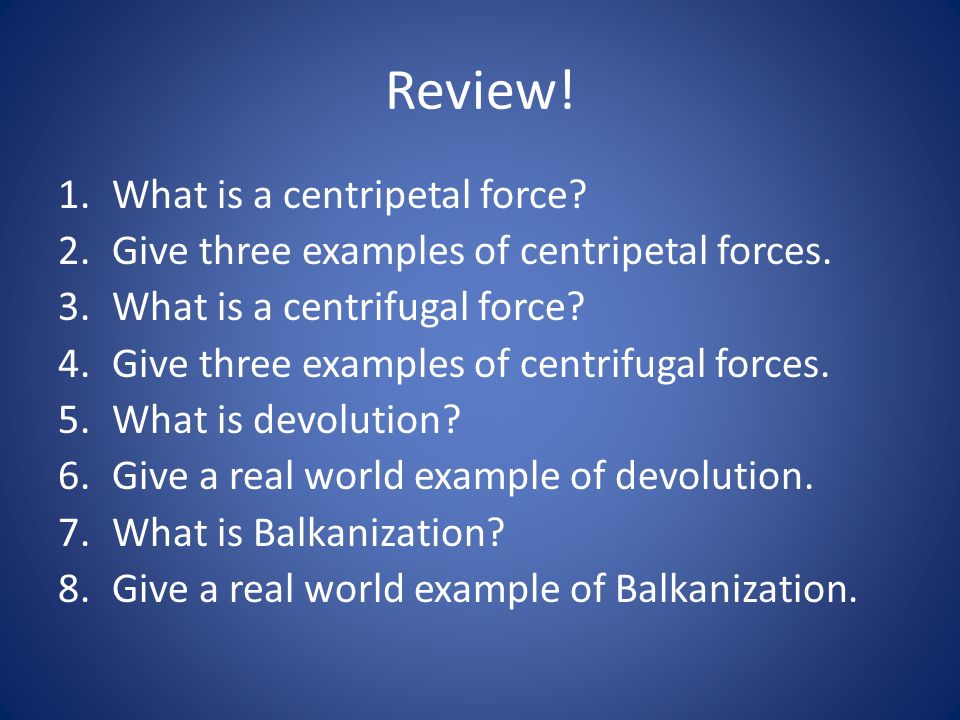 Review!

1. What is a centripetal force?
2. Give three examples of centripetal forces.
3. What is a centrifugal force?
4. Give three examples of centrifugal forces.
5. What is devolution?
6. Give a real world example of devolution.
7. What is Balkanization?
8. Give a real world example of Balkanization.